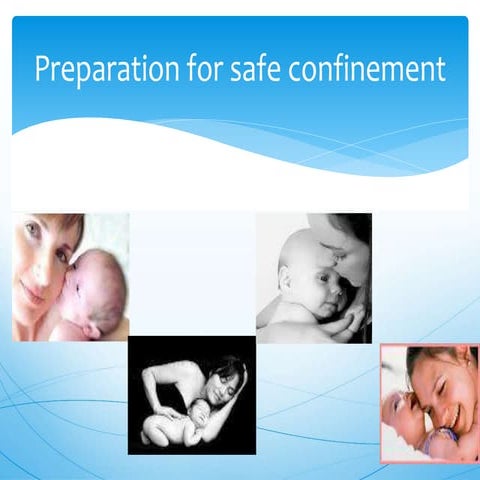 Preparation for safe confinement